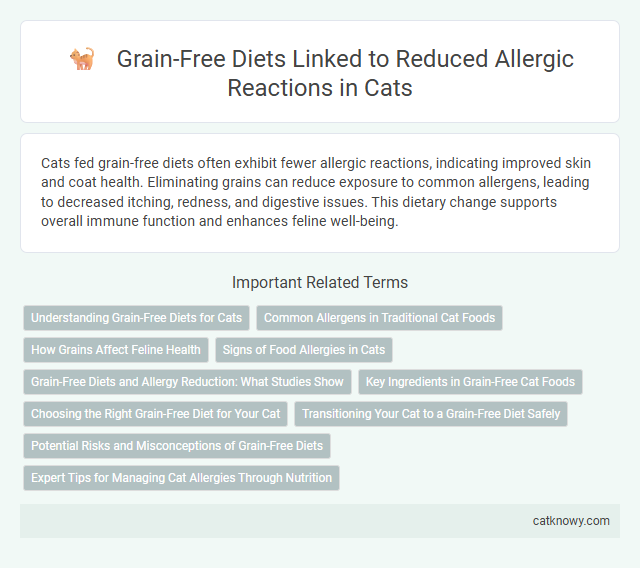 Grain-Free Diets Linked to Reduced Allergic Reactions in Cats

Cats fed grain-free diets often exhibit fewer allergic reactions, indicating improved skin and coat health. Eliminating grains can reduce exposure to common allergens, leading to decreased itching, redness, and digestive issues. This dietary change supports overall immune function and enhances feline well-being.

Important Related Terms

Understanding Grain-Free Diets for Cats

Common Allergens in Traditional Cat Foods

How Grains Affect Feline Health

Signs of Food Allergies in Cats

Grain-Free Diets and Allergy Reduction: What Studies Show

Key Ingredients in Grain-Free Cat Foods

Choosing the Right Grain-Free Diet for Your Cat

Transitioning Your Cat to a Grain-Free Diet Safely

Potential Risks and Misconceptions of Grain-Free Diets

Expert Tips for Managing Cat Allergies Through Nutrition

catknowy.com